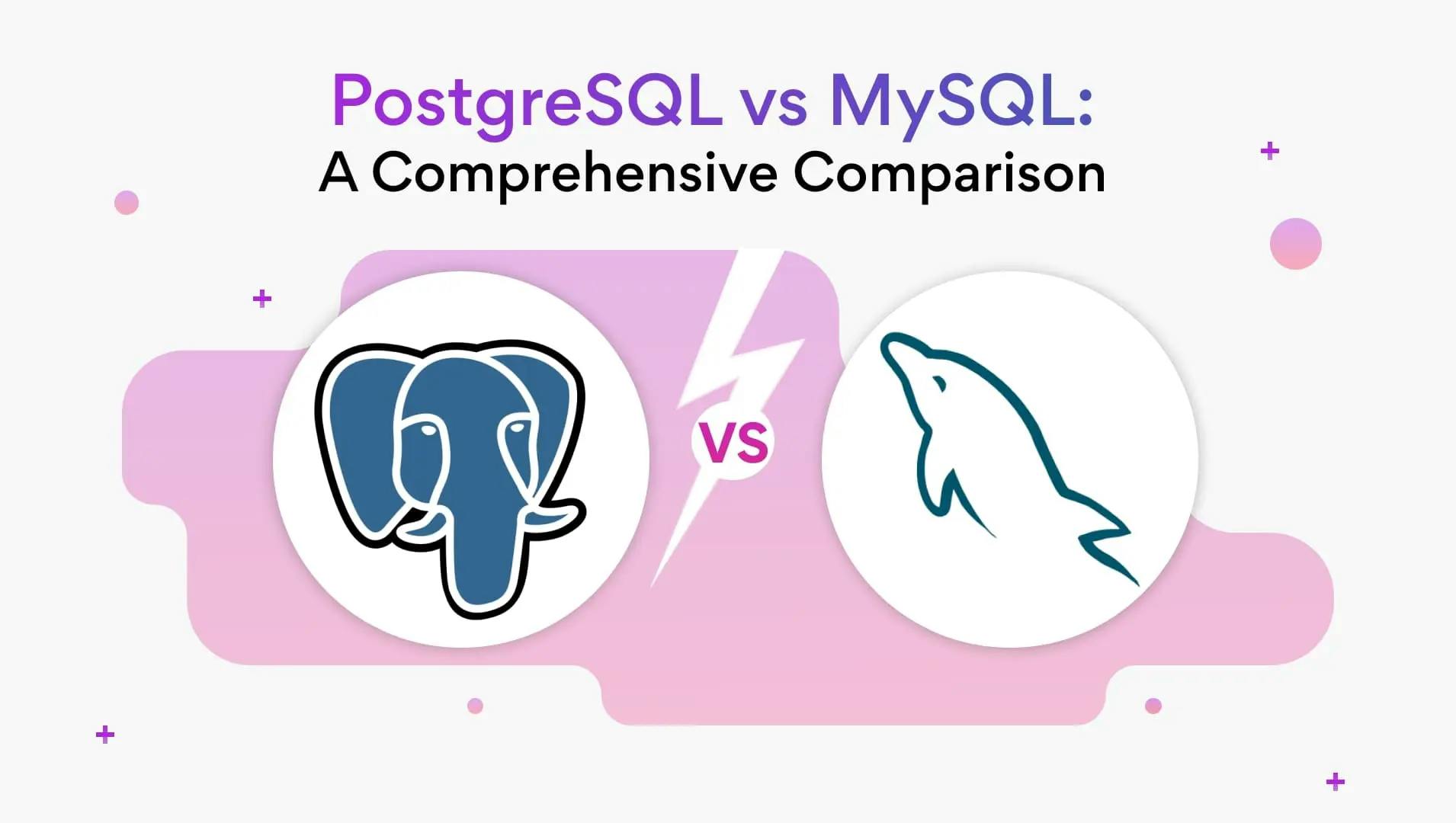 PostgreSQL vs MySQL:
A Comprehensive Comparison

VS